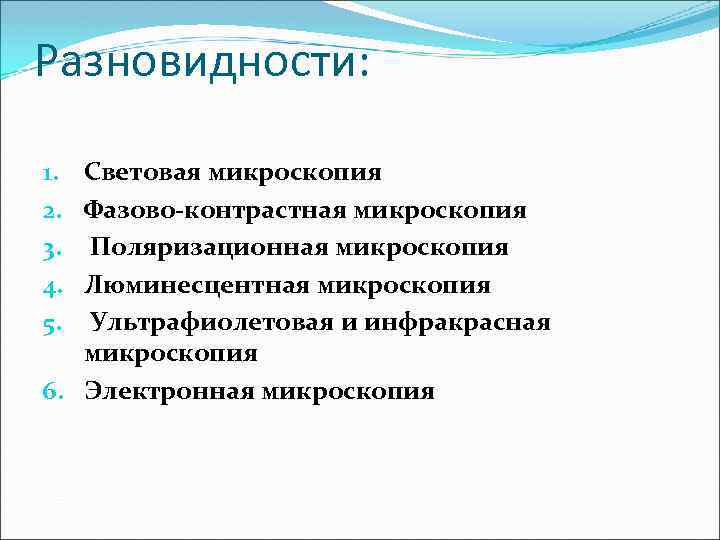 Разновидности:

1. Световая микроскопия
2. Фазово-контрастная микроскопия
3. Поляризационная микроскопия
4. Люминесцентная микроскопия
5. Ультрафиолетовая и инфракрасная микроскопия
6. Электронная микроскопия